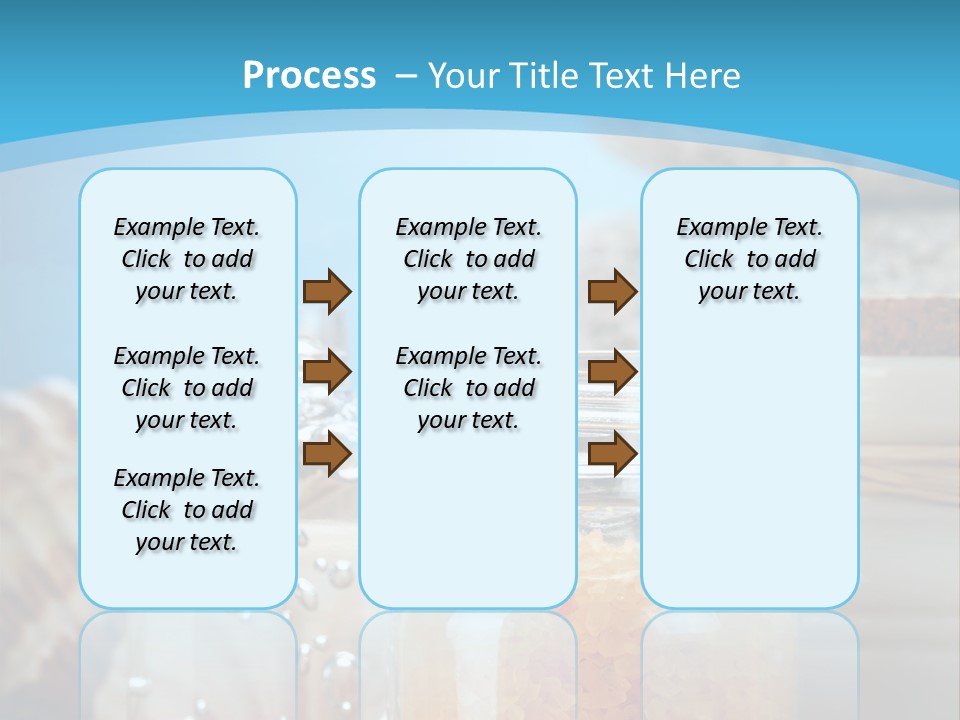 Process – Your Title Text Here

Example Text. Click to add your text.

Example Text. Click to add your text.

Example Text. Click to add your text.

Example Text. Click to add your text.

Example Text. Click to add your text.

Example Text. Click to add your text.